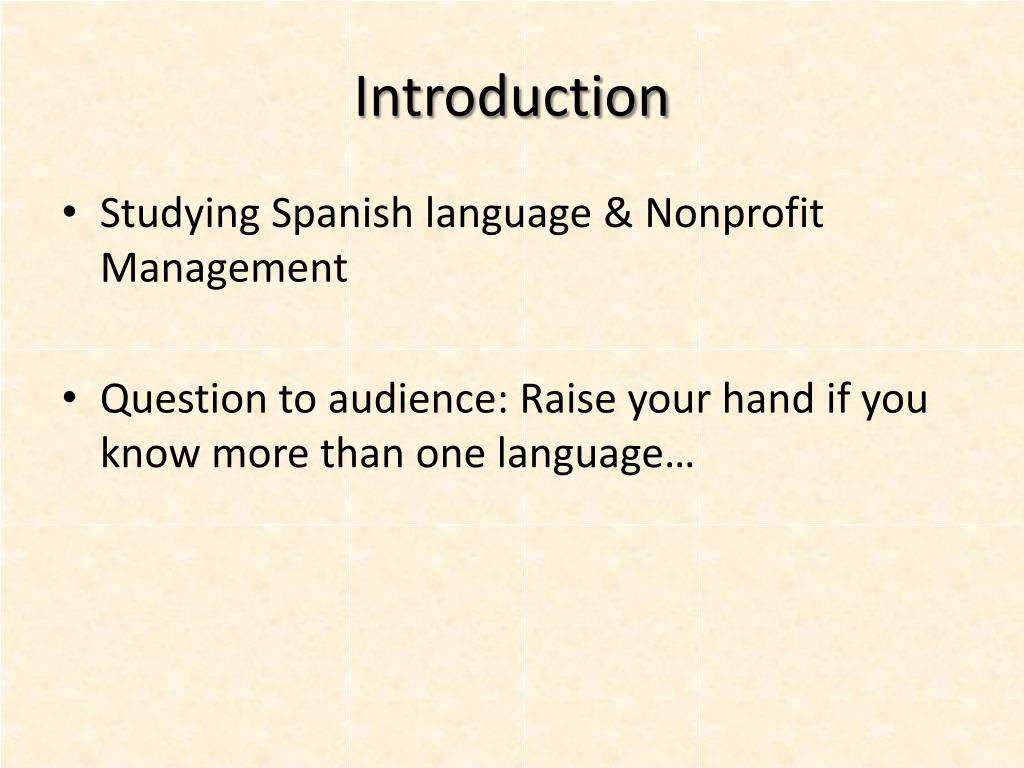 Introduction

• Studying Spanish language & Nonprofit Management

• Question to audience: Raise your hand if you know more than one language…